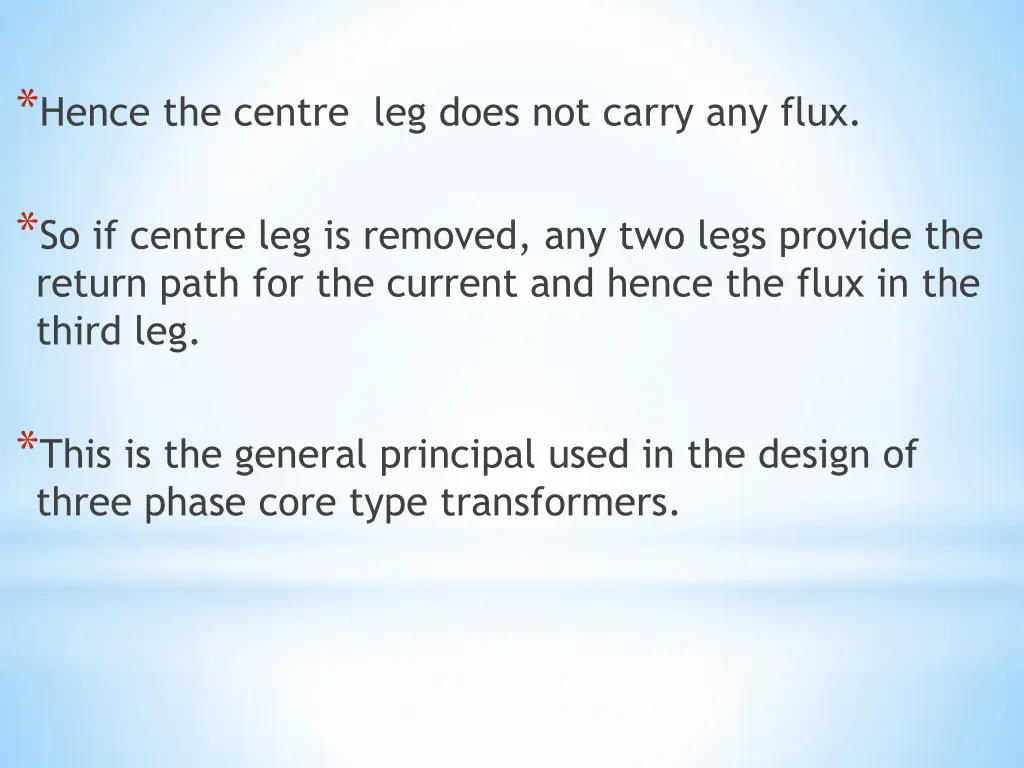 *Hence the centre leg does not carry any flux.

*So if centre leg is removed, any two legs provide the return path for the current and hence the flux in the third leg.

*This is the general principal used in the design of three phase core type transformers.